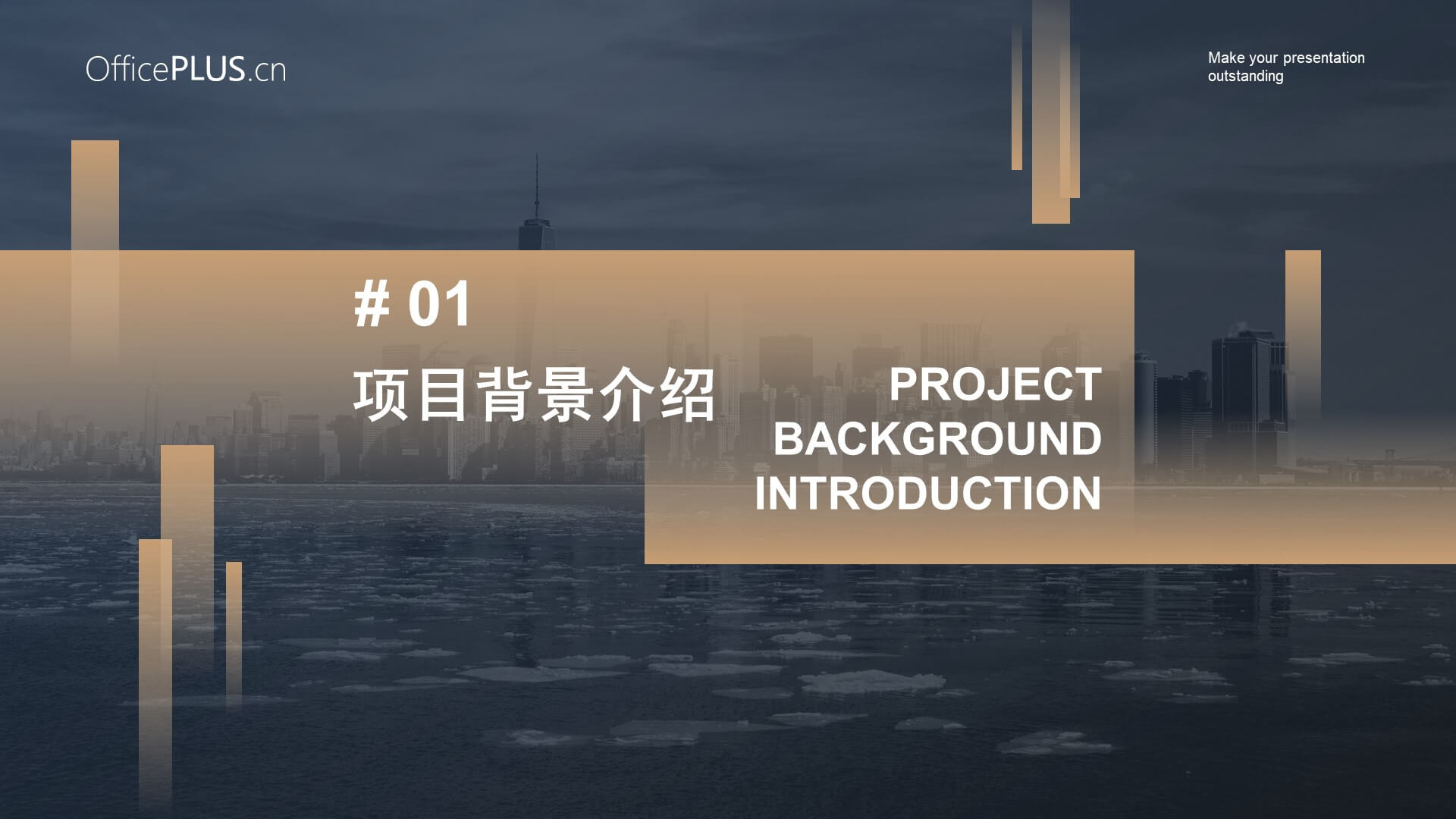 OfficePLUS.cn

Make your presentation outstanding

# 01

项目背景介绍

PROJECT BACKGROUND INTRODUCTION